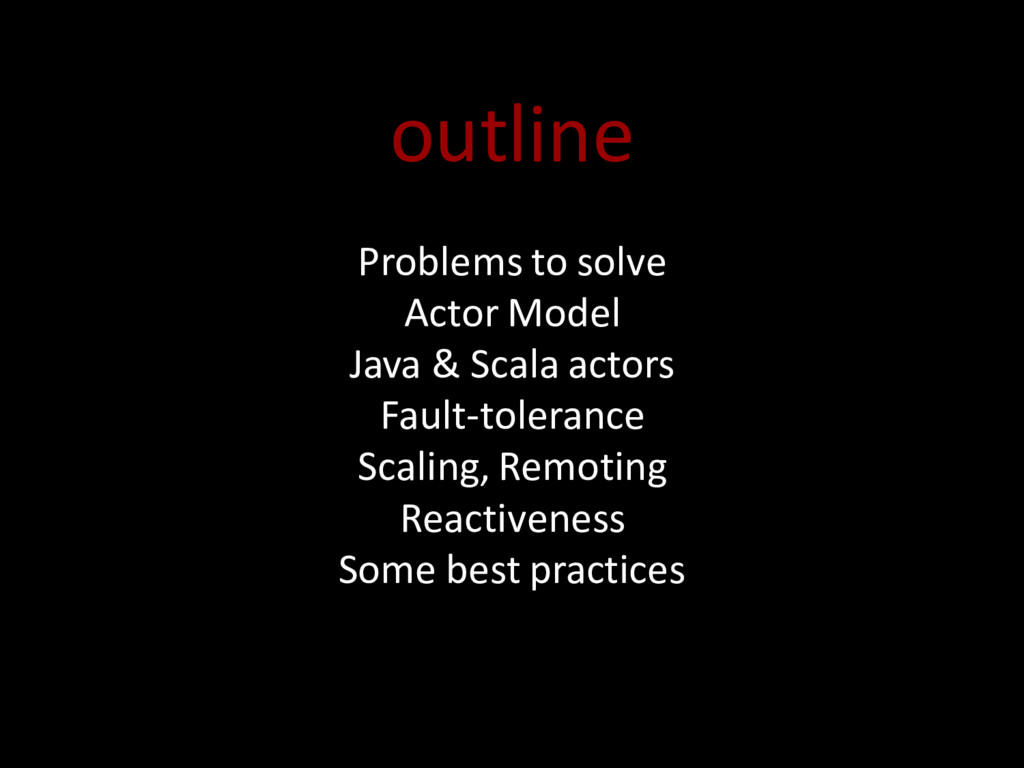 outline

Problems to solve
Actor Model
Java & Scala actors
Fault-tolerance
Scaling, Remoting
Reactiveness
Some best practices